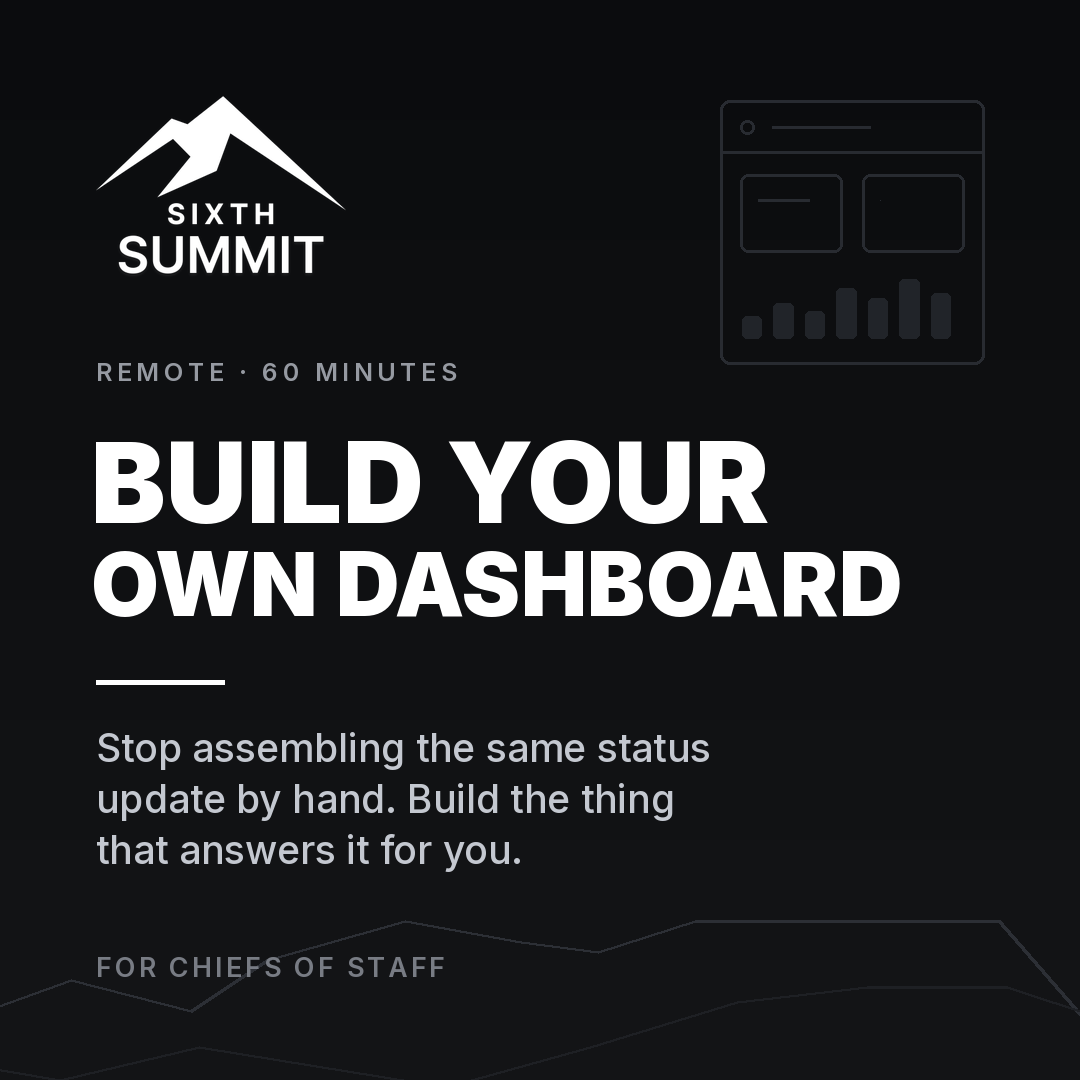 SIXTH
SUMMIT

REMOTE · 60 MINUTES

BUILD YOUR
OWN DASHBOARD

Stop assembling the same status update by hand. Build the thing that answers it for you.

FOR CHIEFS OF STAFF